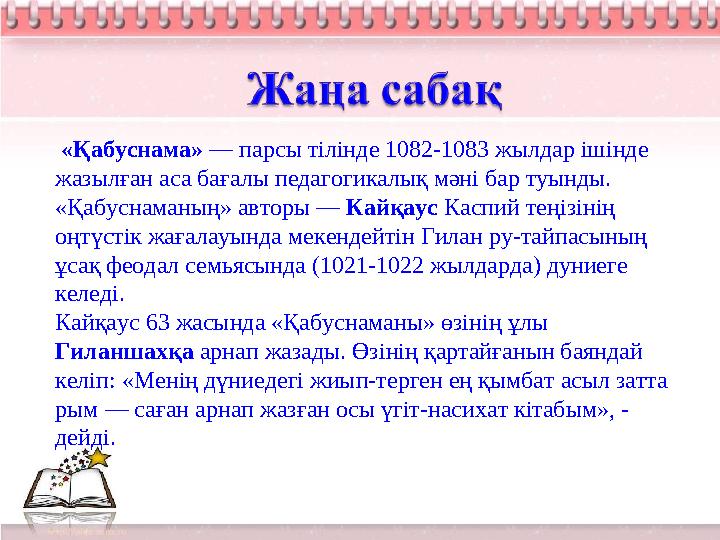 Жаңа сабақ

«Қабуснама» — парсы тілінде 1082-1083 жылдар ішінде жазылған аса бағалы педагогикалық мәні бар туынды. «Қабуснаманың» авторы — Кайқаус Каспий теңізінің оңтүстік жағалауында мекендейтін Гилан ру-тайпасының ұсақ феодал семьясында (1021-1022 жылдарда) дуниеге келеді.
Кайқаус 63 жасында «Қабуснаманы» өзінің ұлы Гиланшахқа арнап жазады. Өзінің қартайғанын баяндай келіп: «Менің дүниедегі жиып-терген ең қымбат асыл затта рым — саған арнап жазған осы үгіт-насихат кітабым», - дейді.